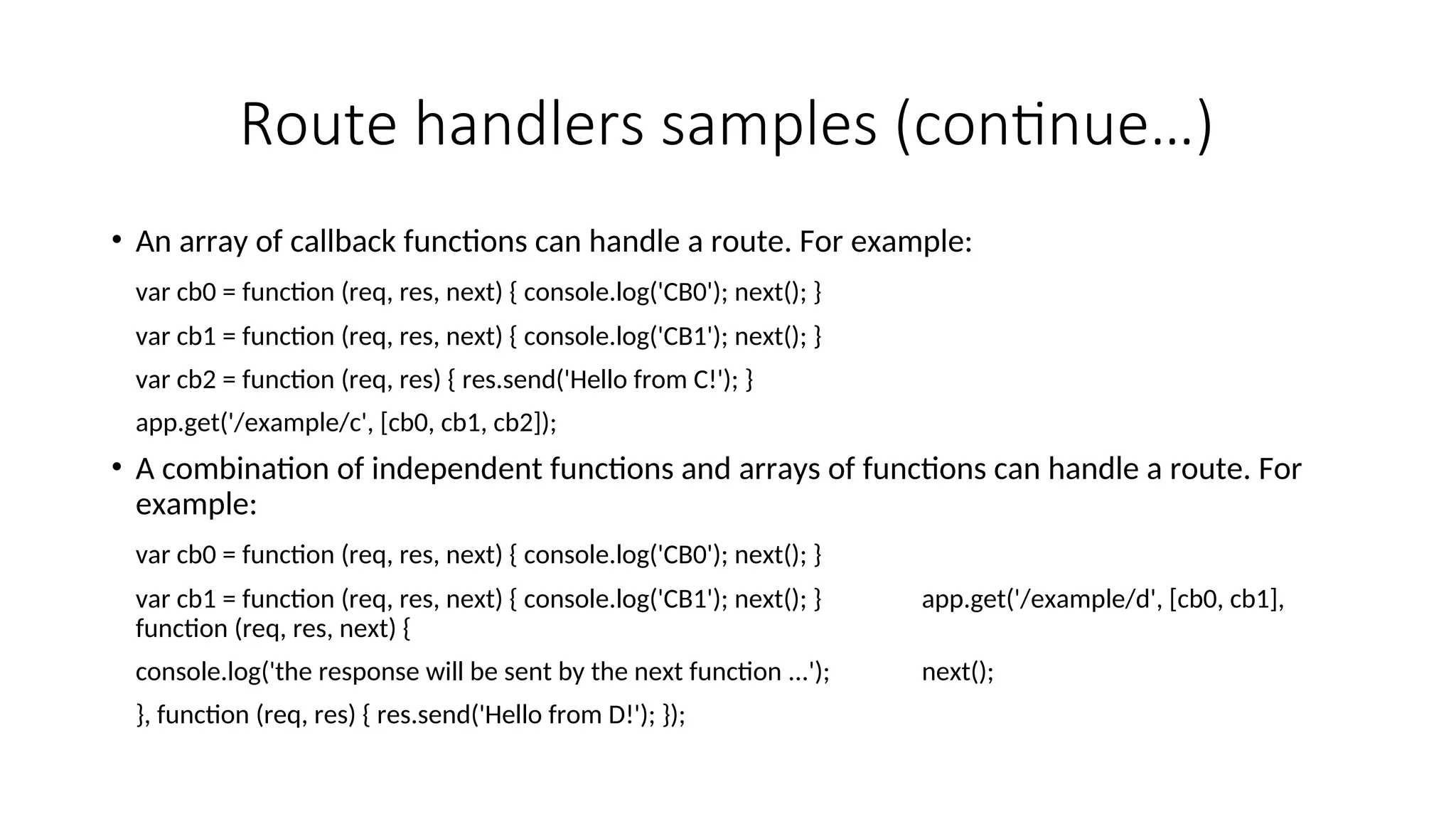 Route handlers samples (continue…)

• An array of callback functions can handle a route. For example:

var cb0 = function (req, res, next) { console.log('CB0'); next(); }

var cb1 = function (req, res, next) { console.log('CB1'); next(); }

var cb2 = function (req, res) { res.send('Hello from C!'); }

app.get('/example/c', [cb0, cb1, cb2]);

• A combination of independent functions and arrays of functions can handle a route. For example:

var cb0 = function (req, res, next) { console.log('CB0'); next(); }

var cb1 = function (req, res, next) { console.log('CB1'); next(); } app.get('/example/d', [cb0, cb1], function (req, res, next) {

console.log('the response will be sent by the next function ...'); next();

}, function (req, res) { res.send('Hello from D!'); });